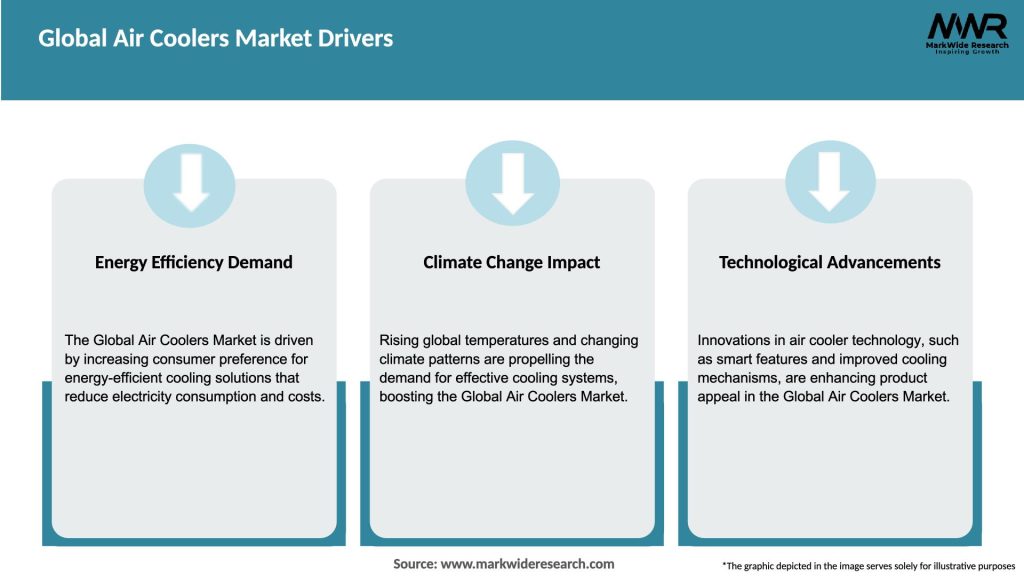 Global Air Coolers Market Drivers

MWR
MarkWide Research
Inspiring Growth

Energy Efficiency Demand

The Global Air Coolers Market is driven by increasing consumer preference for energy-efficient cooling solutions that reduce electricity consumption and costs.

Climate Change Impact

Rising global temperatures and changing climate patterns are propelling the demand for effective cooling systems, boosting the Global Air Coolers Market.

Technological Advancements

Innovations in air cooler technology, such as smart features and improved cooling mechanisms, are enhancing product appeal in the Global Air Coolers Market.

Source: www.markwideresearch.com

*The graphic depicted in the image serves solely for illustrative purposes